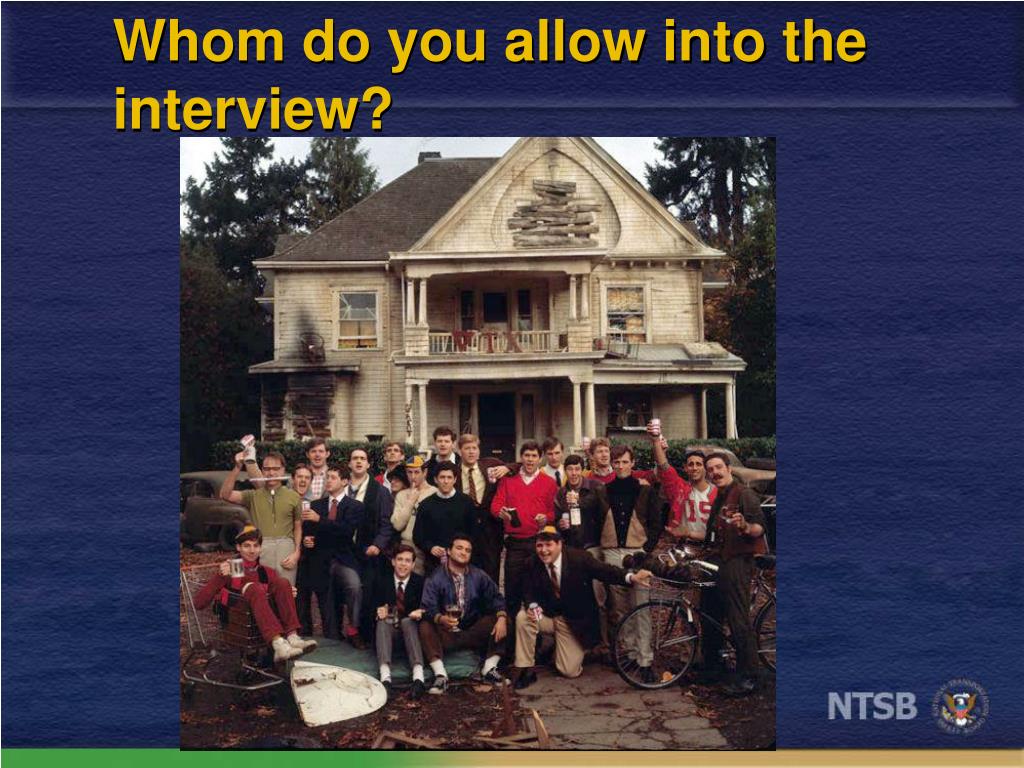 Whom do you allow into the interview?

NTSB